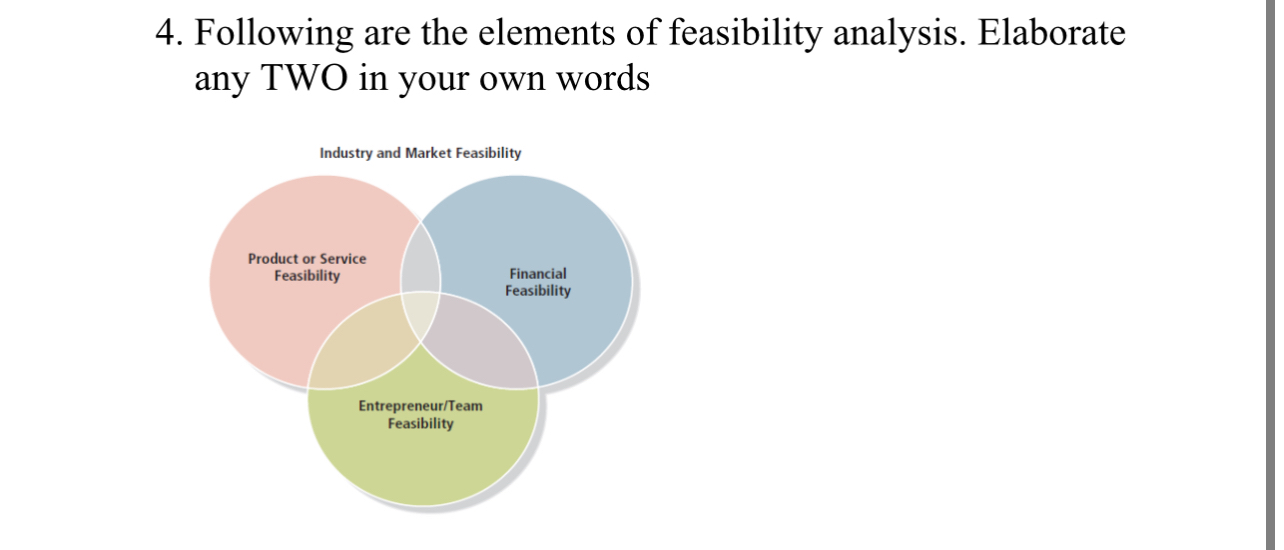 4. Following are the elements of feasibility analysis. Elaborate any TWO in your own words

Industry and Market Feasibility

Product or Service Feasibility

Financial Feasibility

Entrepreneur/Team Feasibility